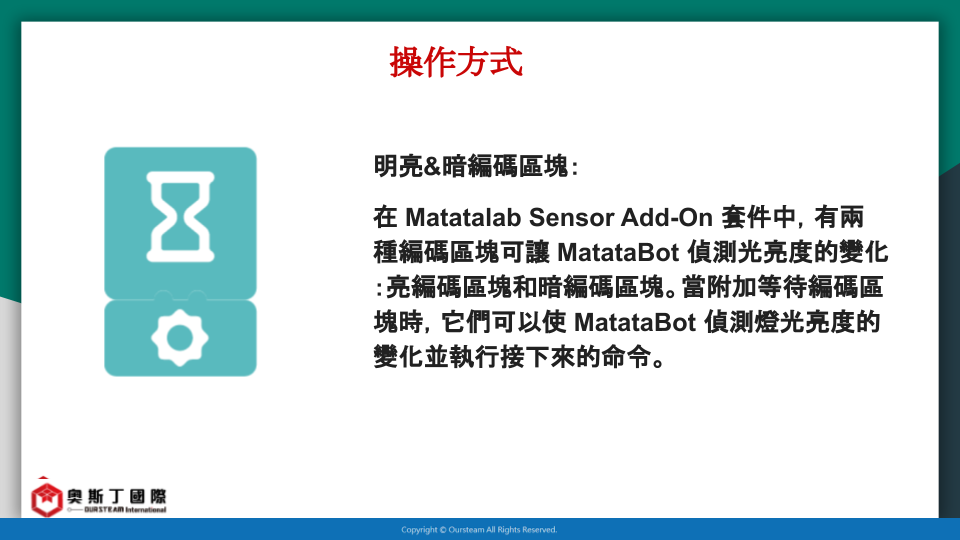 操作方式

明亮&暗編碼區塊:

在 Matatalab Sensor Add-On 套件中, 有兩種編碼區塊可讓 MatataBot 偵測光亮度的變化:亮編碼區塊和暗編碼區塊。當附加等待編碼區塊時, 它們可以使 MatataBot 偵測燈光亮度的變化並執行接下來的命令。

奧斯丁國際
OURSTEAM International

Copyright © Oursteam All Rights Reserved.